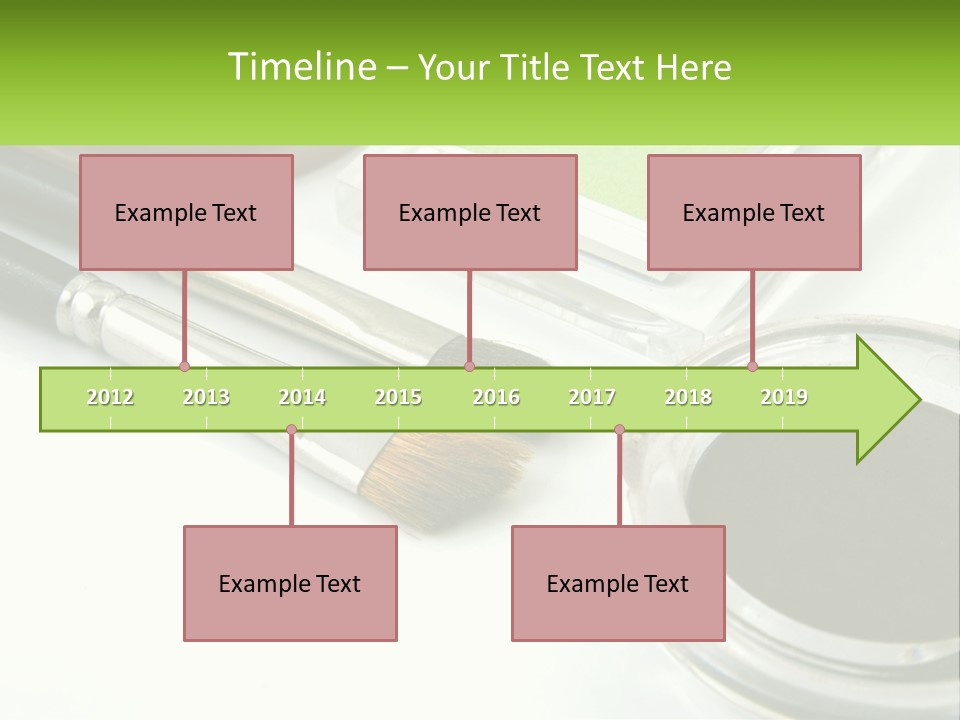 Timeline – Your Title Text Here

Example Text

Example Text

Example Text

2012 2013 2014 2015 2016 2017 2018 2019

Example Text

Example Text